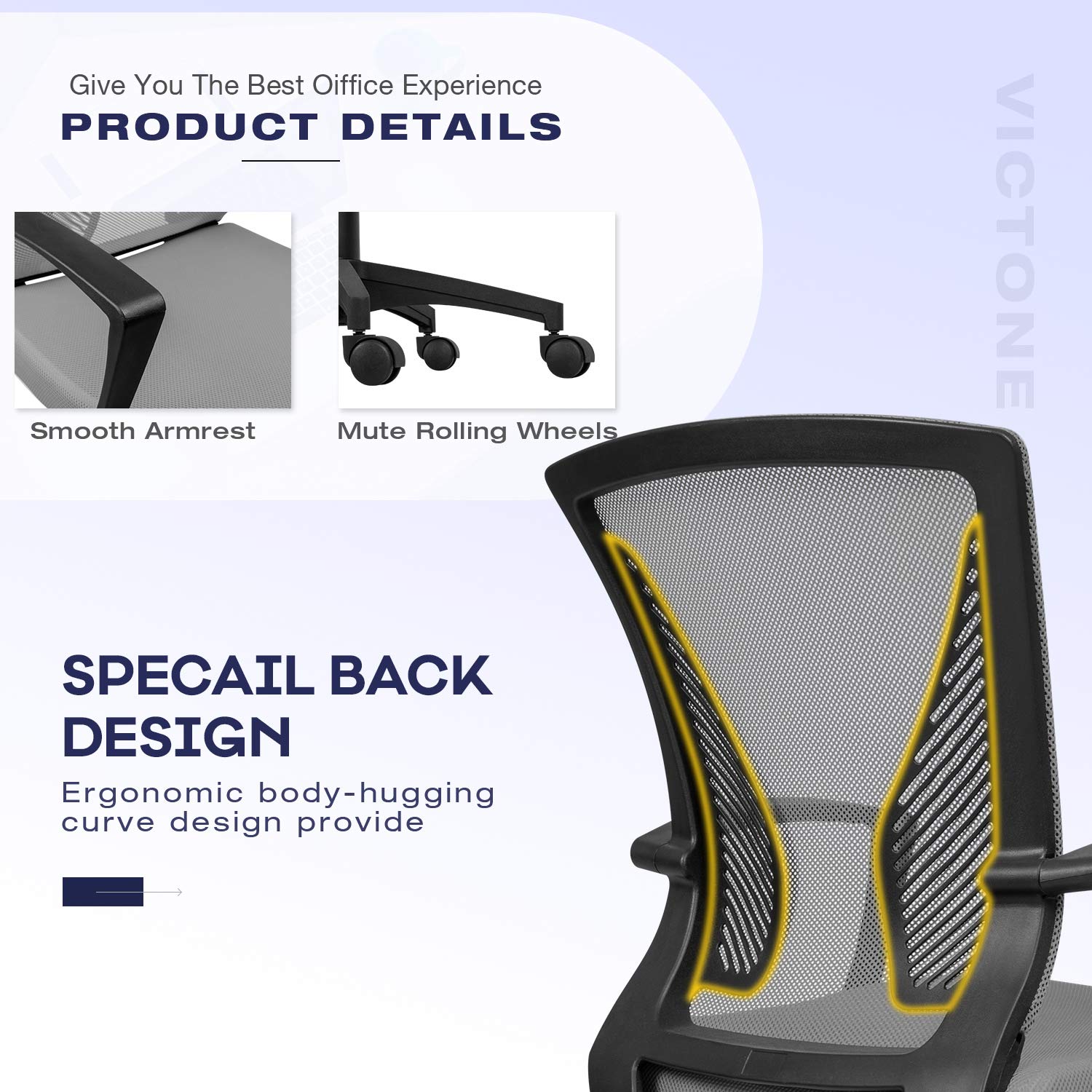 Give You The Best Oiffice Experience
PRODUCT DETAILS

VICTONE

Smooth Armrest

Mute Rolling Wheels

SPECAIL BACK DESIGN

Ergonomic body-hugging curve design provide